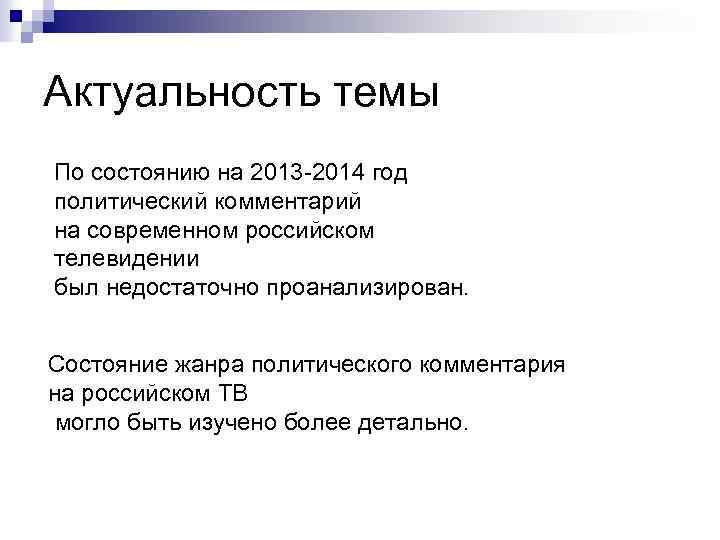 Актуальность темы

По состоянию на 2013-2014 год политический комментарий на современном российском телевидении был недостаточно проанализирован.

Состояние жанра политического комментария на российском ТВ могло быть изучено более детально.